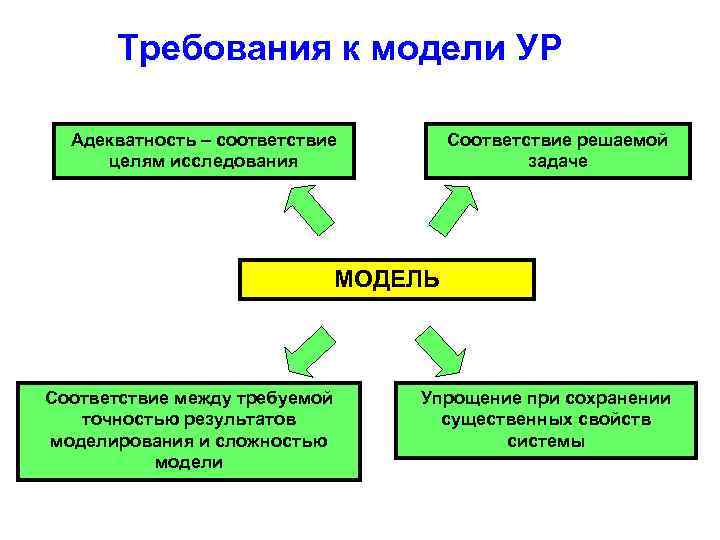 Требования к модели УР

Адекватность – соответствие целям исследования

Соответствие решаемой задаче

МОДЕЛЬ

Соответствие между требуемой точностью результатов моделирования и сложностью модели

Упрощение при сохранении существенных свойств системы